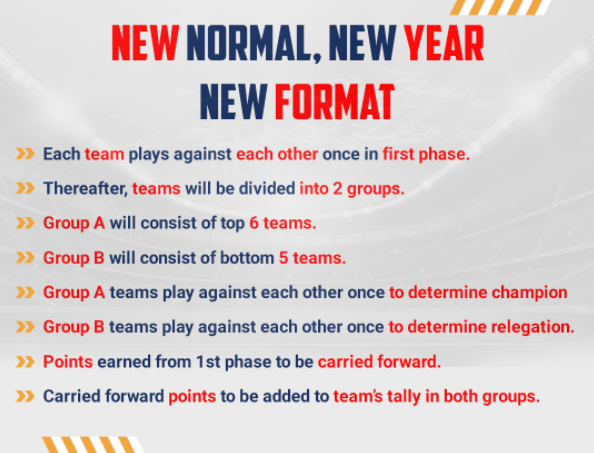 NEW NORMAL, NEW YEAR
NEW FORMAT

Each team plays against each other once in first phase.

Thereafter, teams will be divided into 2 groups.

Group A will consist of top 6 teams.

Group B will consist of bottom 5 teams.

Group A teams play against each other once to determine champion

Group B teams play against each other once to determine relegation.

Points earned from 1st phase to be carried forward.

Carried forward points to be added to team's tally in both groups.